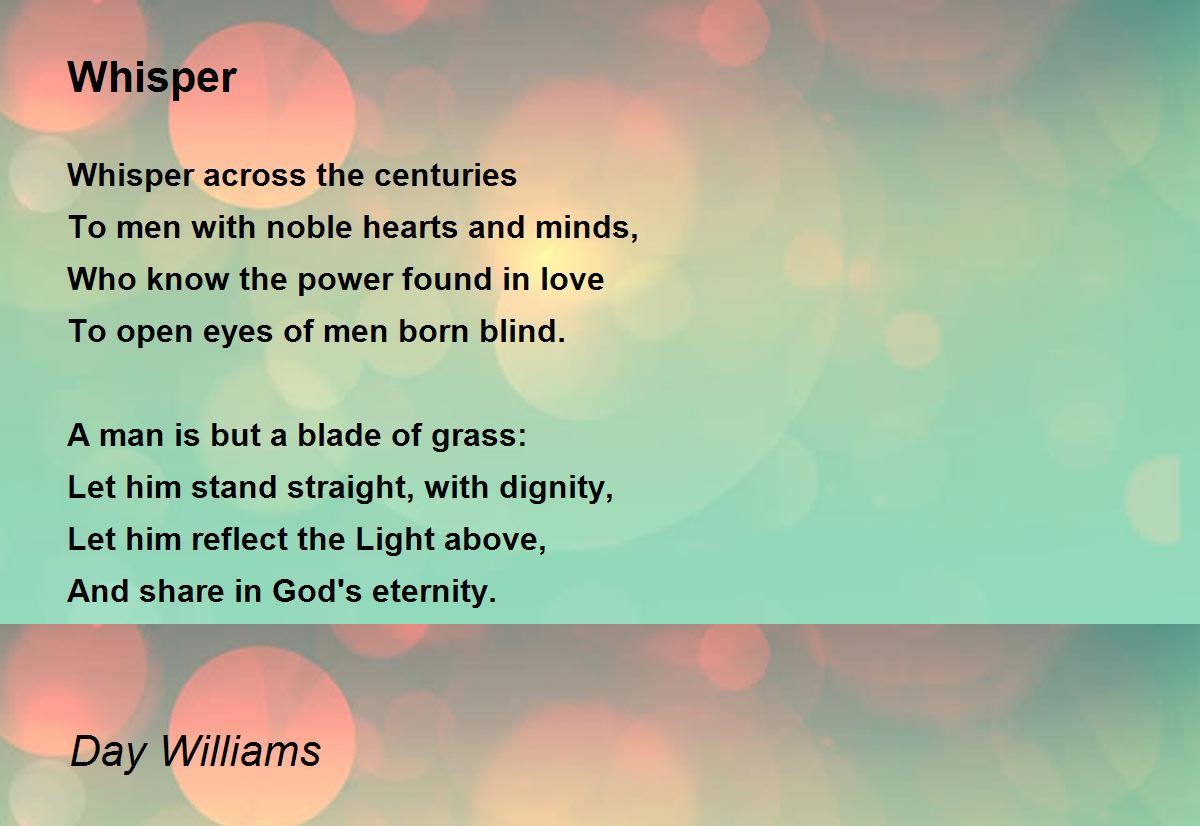 Whisper

Whisper across the centuries
To men with noble hearts and minds,
Who know the power found in love
To open eyes of men born blind.

A man is but a blade of grass:
Let him stand straight, with dignity,
Let him reflect the Light above,
And share in God's eternity.

Day Williams